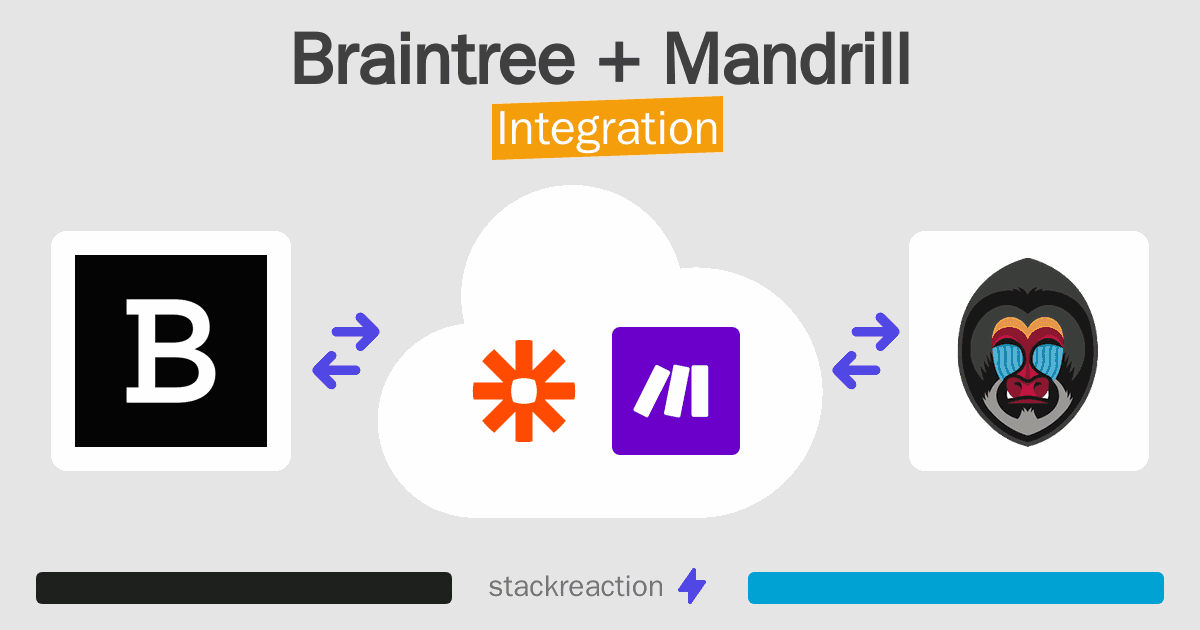 Braintree + Mandrill
Integration

B

stackreaction